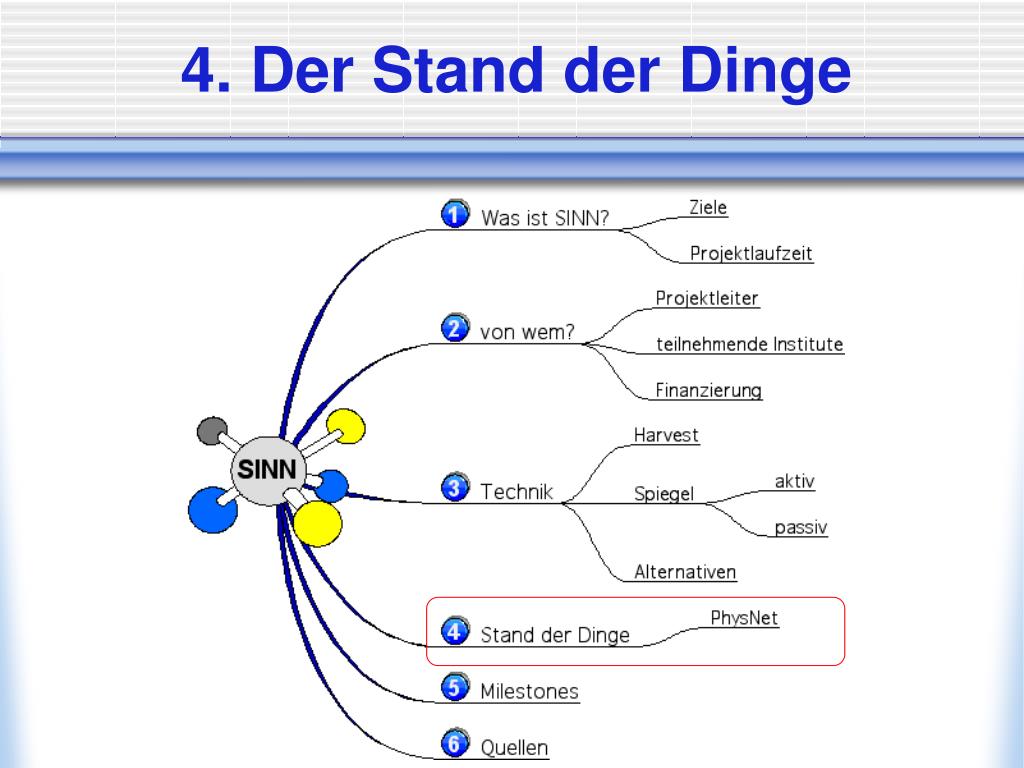 4. Der Stand der Dinge

SINN

1 Was ist SINN?
Ziele
Projektlaufzeit

2 von wem?
Projektleiter
teilnehmende Institute
Finanzierung

3 Technik
Harvest
Spiegel
aktiv
passiv
Alternativen

4 Stand der Dinge
PhysNet

5 Milestones

6 Quellen